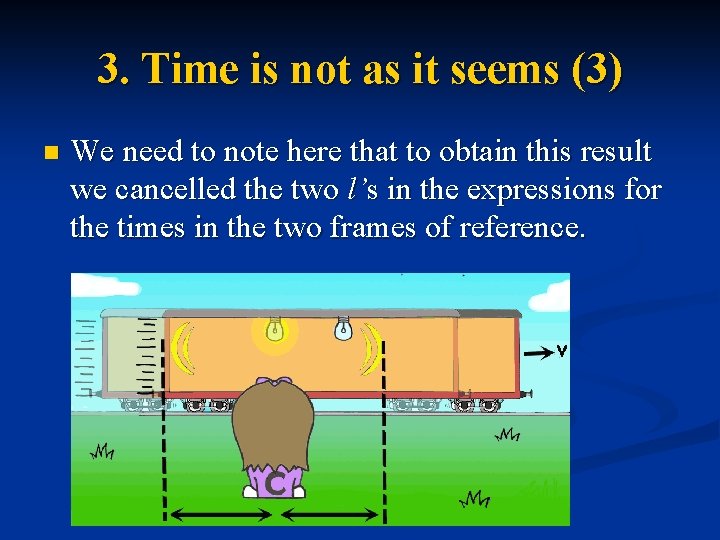 3. Time is not as it seems (3)

We need to note here that to obtain this result we cancelled the two $l$'s in the expressions for the times in the two frames of reference.

v

C